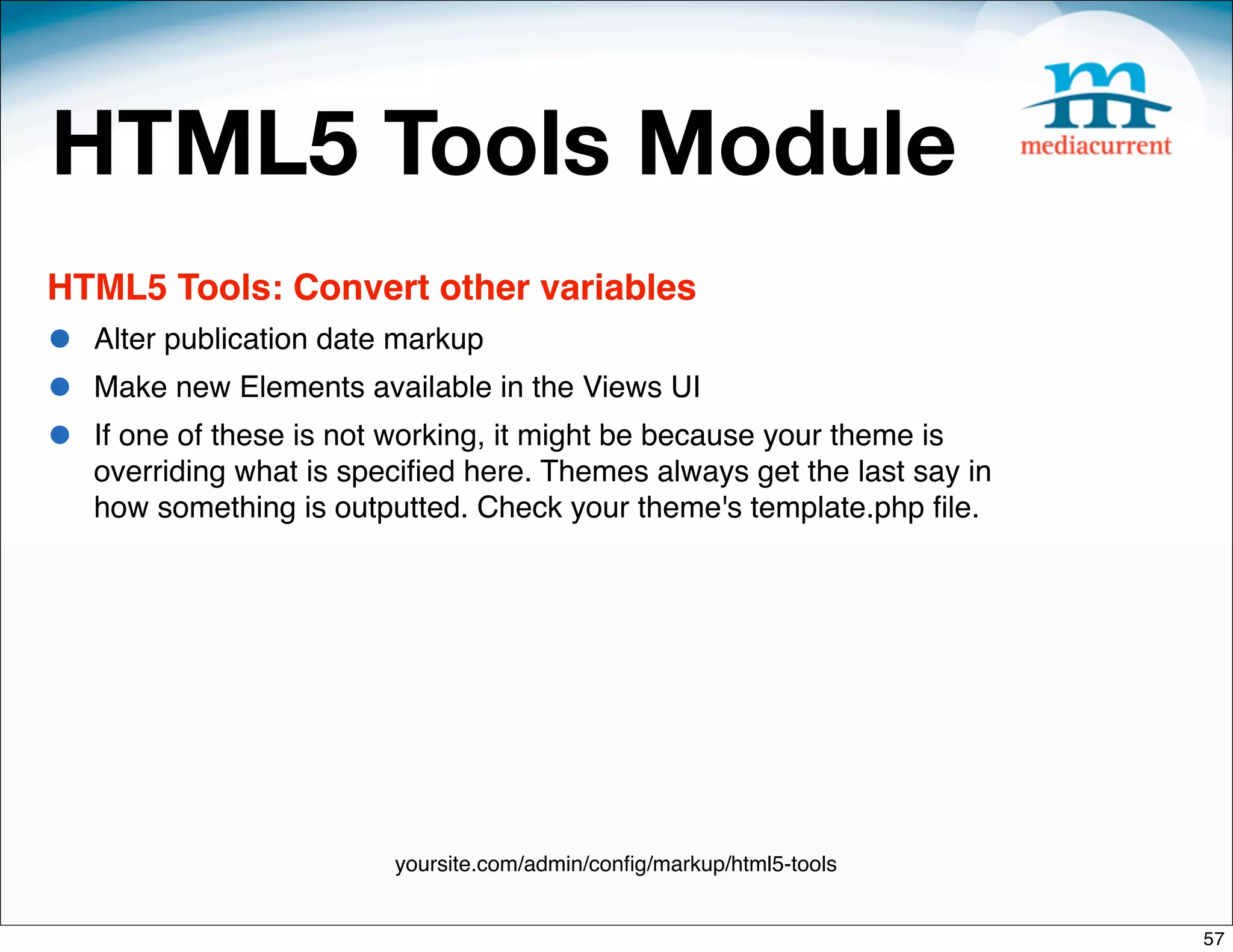 HTML5 Tools Module

mediacurrent

HTML5 Tools: Convert other variables

- Alter publication date markup
- Make new Elements available in the Views UI
- If one of these is not working, it might be because your theme is overriding what is specified here. Themes always get the last say in how something is outputted. Check your theme's template.php file.

yoursite.com/admin/config/markup/html5-tools

57